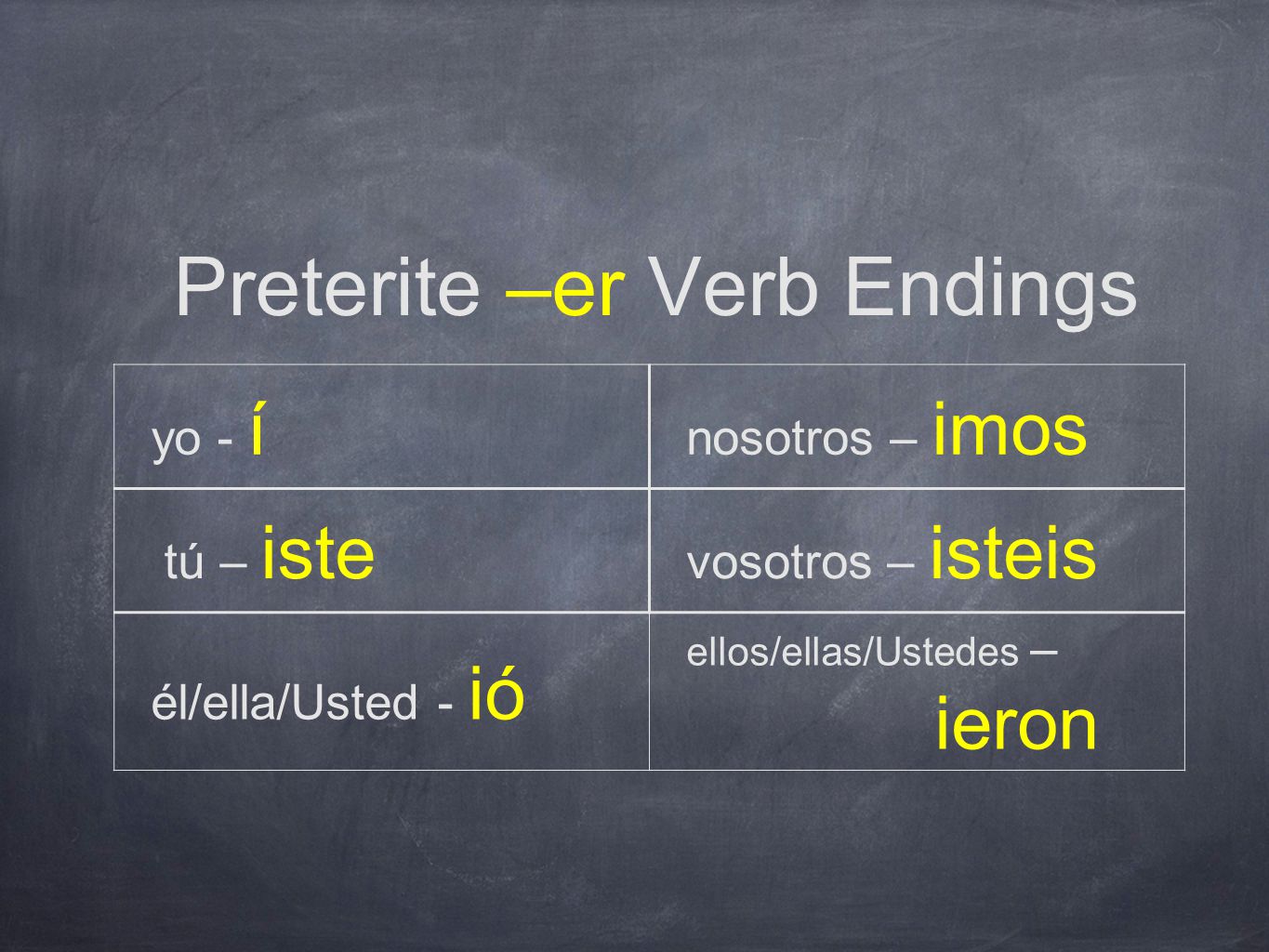 Preterite –er Verb Endings

| yo - í | nosotros – imos |
|---|---|
| tú – iste | vosotros – isteis |
| él/ella/Usted - ió | ellos/ellas/Ustedes – ieron |